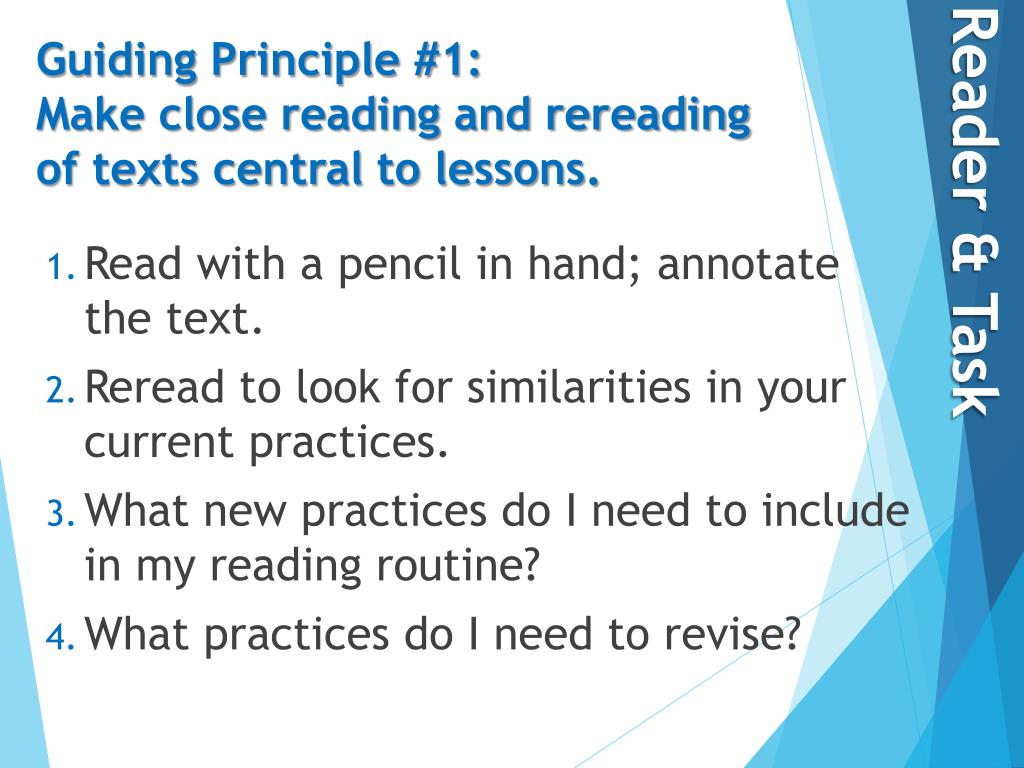 Guiding Principle #1:
Make close reading and rereading of texts central to lessons.

1. Read with a pencil in hand; annotate the text.
2. Reread to look for similarities in your current practices.
3. What new practices do I need to include in my reading routine?
4. What practices do I need to revise?

Reader & Task